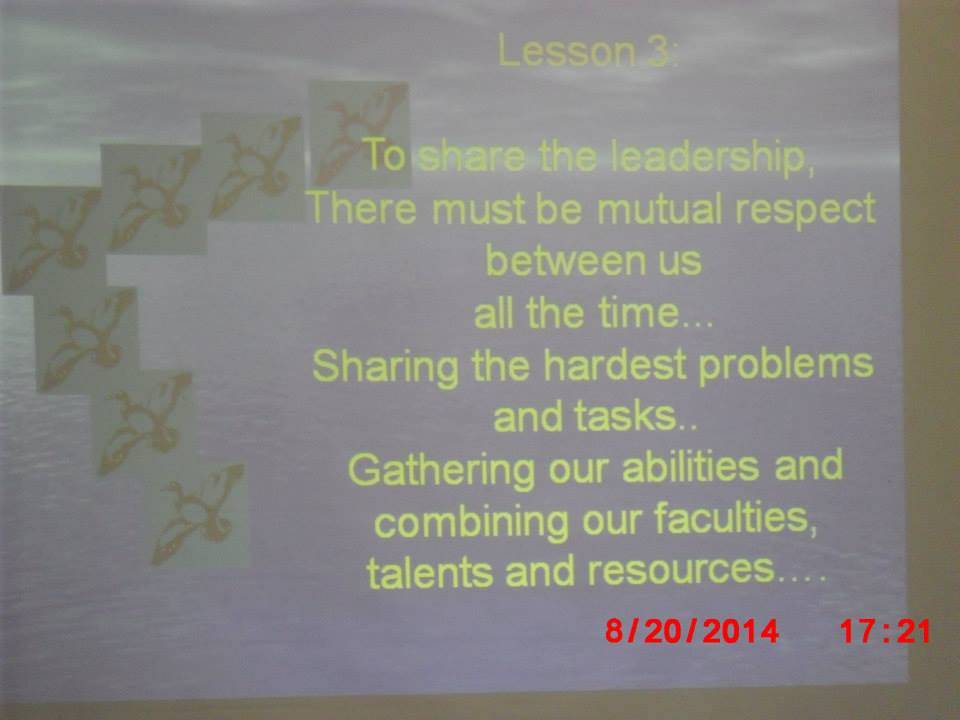 Lesson 3:

To share the leadership,
There must be mutual respect between us all the time...
Sharing the hardest problems and tasks..
Gathering our abilities and combining our faculties, talents and resources....

8/20/2014 17:21